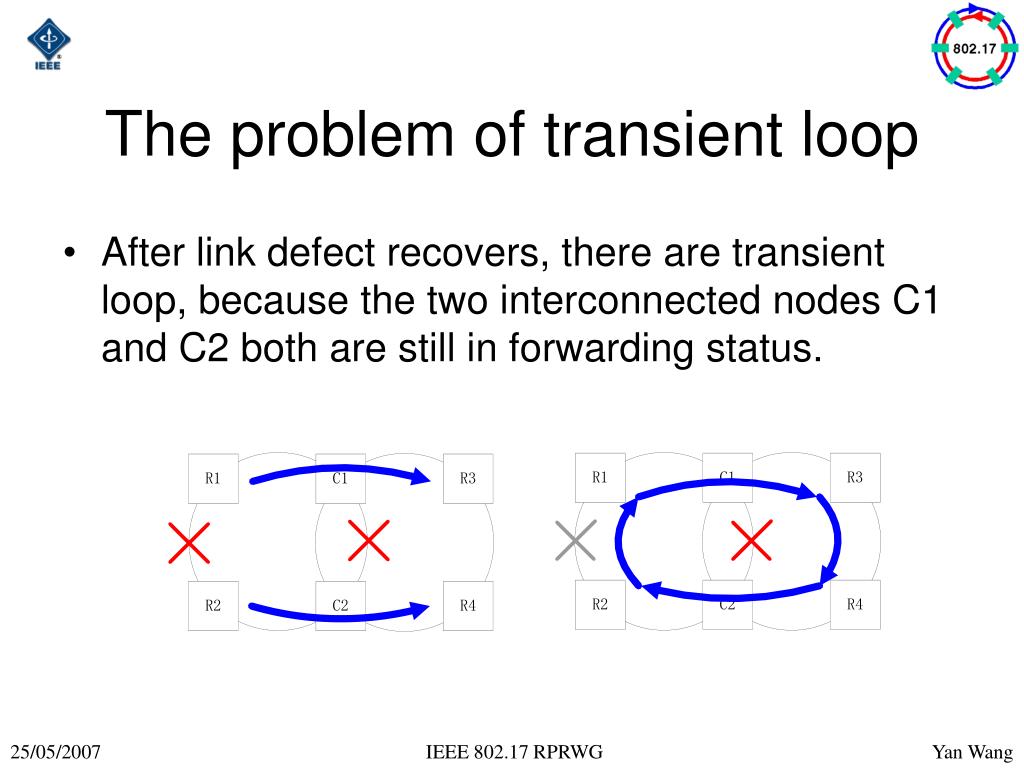 IEEE

802.17

The problem of transient loop

• After link defect recovers, there are transient loop, because the two interconnected nodes C1 and C2 both are still in forwarding status.

R1 C1 R3

R2 C2 R4

R1 C1 R3

R2 C2 R4

25/05/2007

IEEE 802.17 RPRWG

Yan Wang